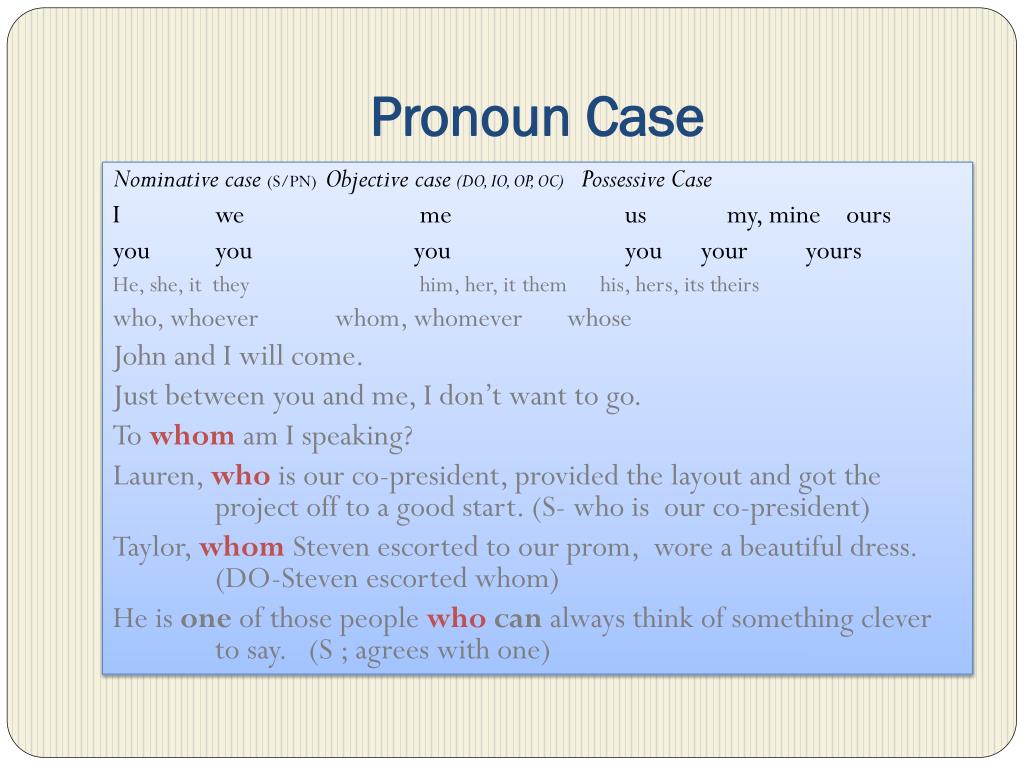 Pronoun Case

Nominative case (S/PN) Objective case (DO, IO, OP, OC) Possessive Case

I we me us my, mine ours

you you you you your yours

He, she, it they him, her, it them his, hers, its theirs

who, whoever whom, whomever whose

John and I will come.

Just between you and me, I don't want to go.

To whom am I speaking?

Lauren, who is our co-president, provided the layout and got the project off to a good start. (S- who is our co-president)

Taylor, whom Steven escorted to our prom, wore a beautiful dress. (DO-Steven escorted whom)

He is one of those people who can always think of something clever to say. (S ; agrees with one)